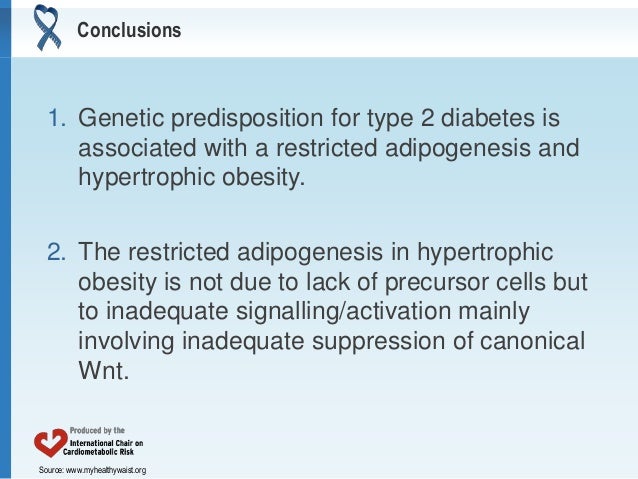 Conclusions

1. Genetic predisposition for type 2 diabetes is associated with a restricted adipogenesis and hypertrophic obesity.

2. The restricted adipogenesis in hypertrophic obesity is not due to lack of precursor cells but to inadequate signalling/activation mainly involving inadequate suppression of canonical Wnt.

Produced by the
International Chair on Cardiometabolic Risk

Source: www.myhealthywaist.org